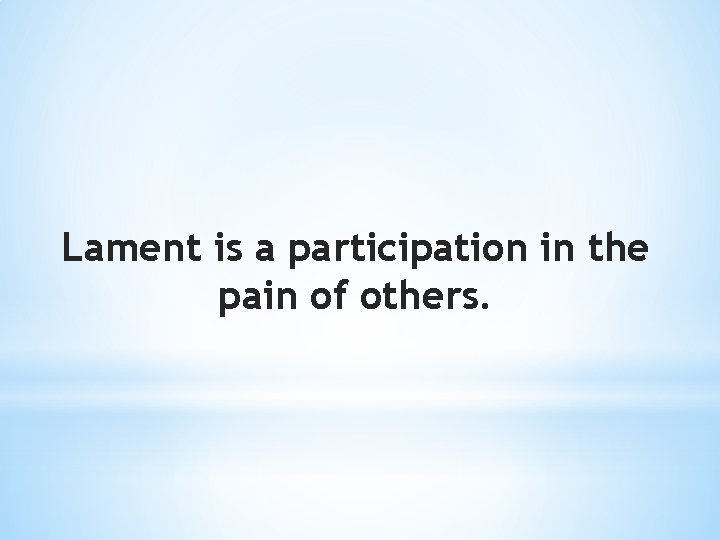 Lament is a participation in the pain of others.